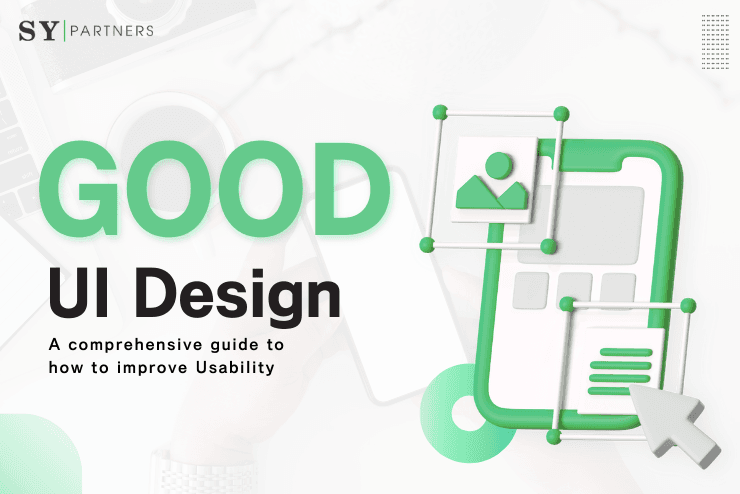 SY | PARTNERS

GOOD
UI Design

A comprehensive guide to how to improve Usability